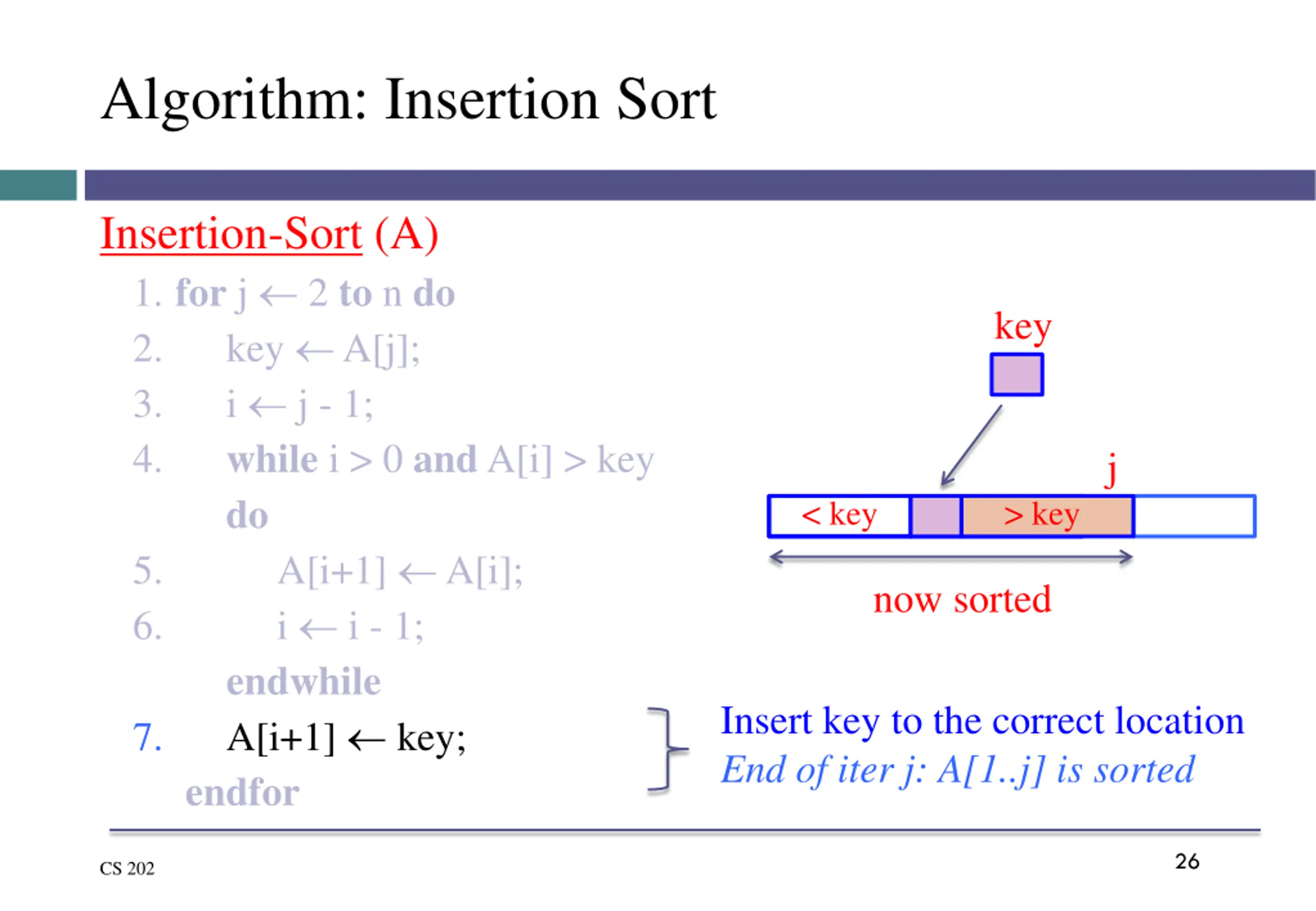 Algorithm: Insertion Sort

Insertion-Sort (A)

1. for j ← 2 to n do
2. key ← A[j];
3. i ← j - 1;
4. while i > 0 and A[i] > key do
5. A[i+1] ← A[i];
6. i ← i - 1;
endwhile
7. A[i+1] ← key;
endfor

key

j

< key

> key

now sorted

Insert key to the correct location
End of iter j: A[1..j] is sorted

CS 202

26